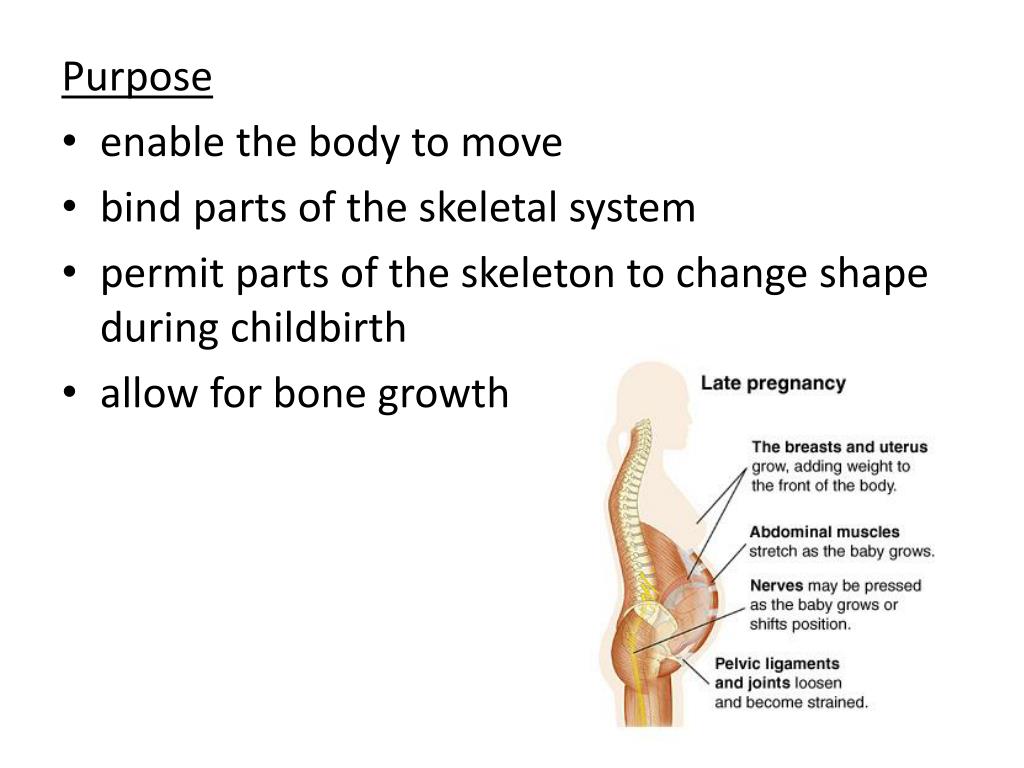 Purpose
• enable the body to move
• bind parts of the skeletal system
• permit parts of the skeleton to change shape during childbirth
• allow for bone growth

Late pregnancy

The breasts and uterus grow, adding weight to the front of the body.

Abdominal muscles stretch as the baby grows.

Nerves may be pressed as the baby grows or shifts position.

Pelvic ligaments and joints loosen and become strained.